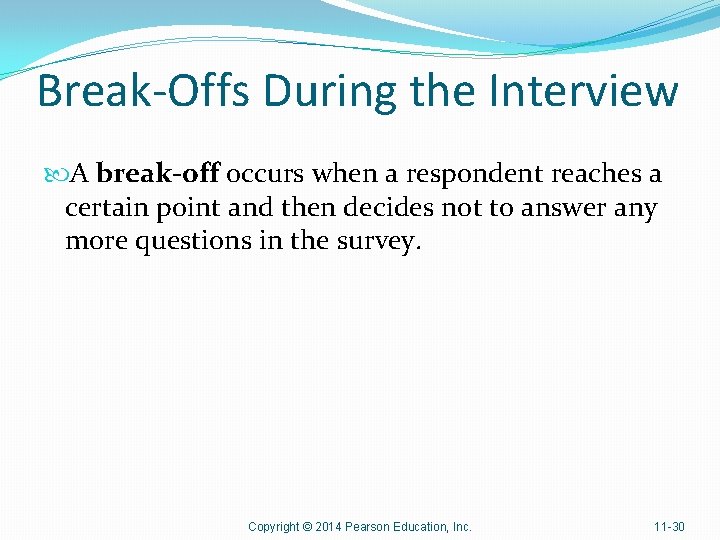 Break-Offs During the Interview

A break-off occurs when a respondent reaches a certain point and then decides not to answer any more questions in the survey.

Copyright © 2014 Pearson Education, Inc.

11-30